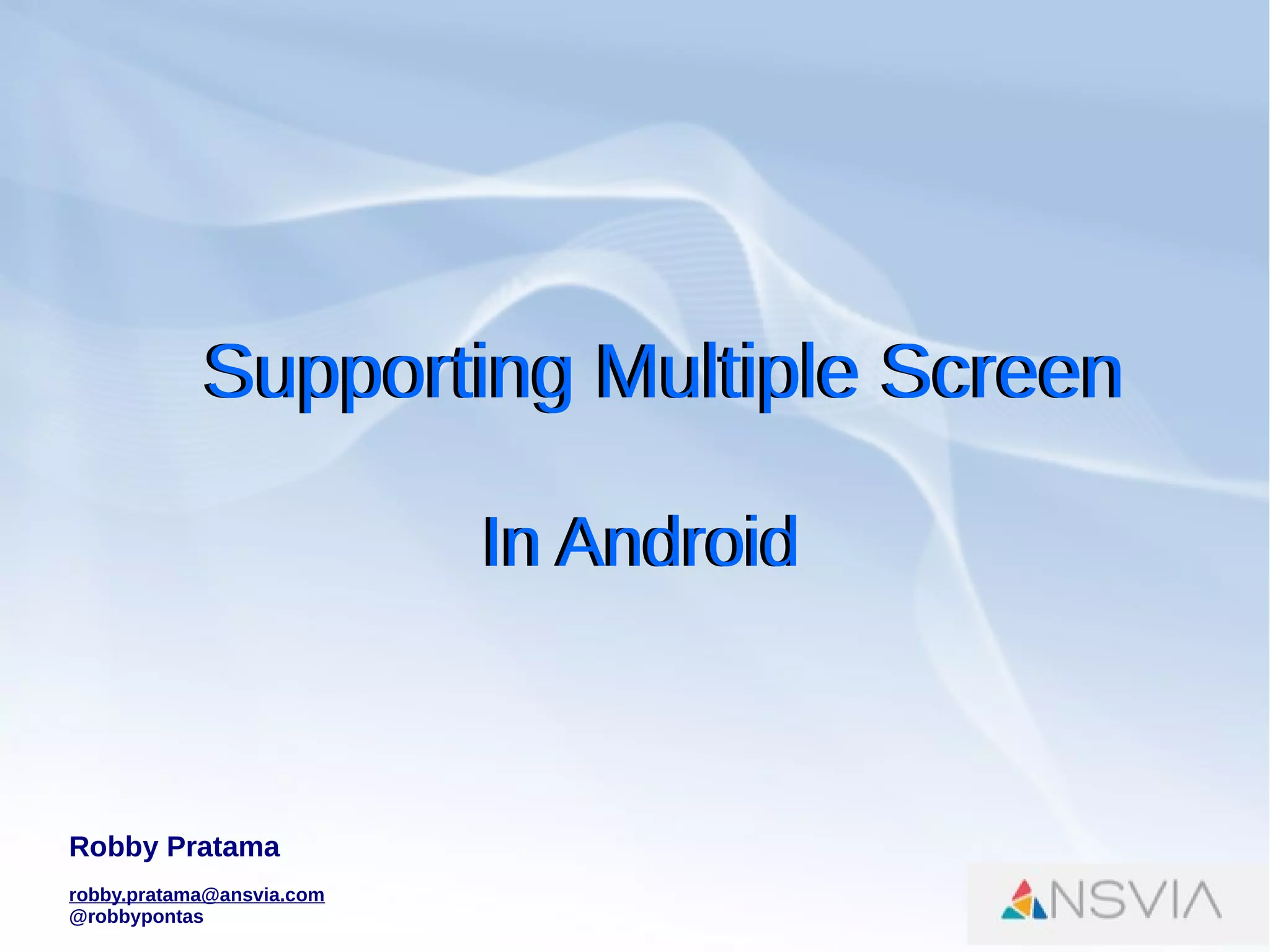 Supporting Multiple Screen

In Android

Robby Pratama

robby.pratama@ansvia.com
@robbypontas

ANSVIA